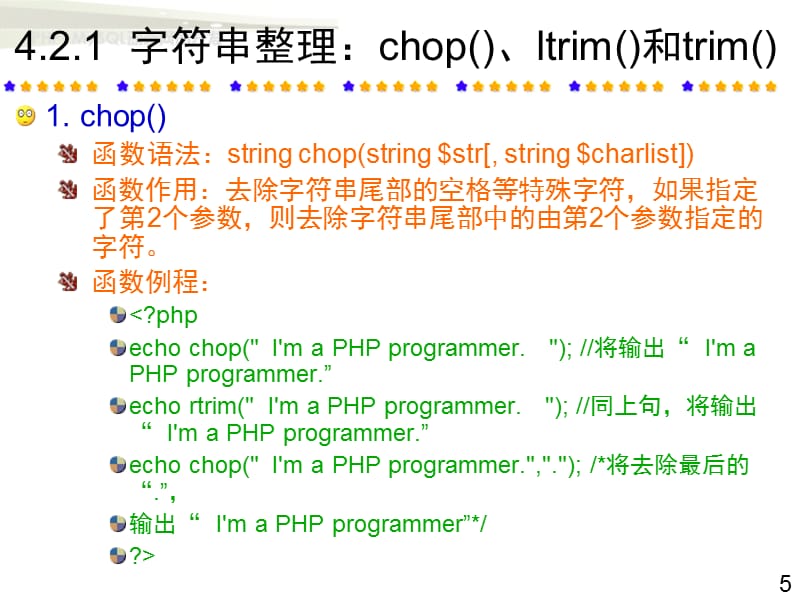 4.2.1 字符串整理：chop()、ltrim()和trim()

1. chop()

函数语法：string chop(string $str[, string $charlist])

函数作用：去除字符串尾部的空格等特殊字符，如果指定了第2个参数，则去除字符串尾部中的由第2个参数指定的字符。

函数例程：

<?php

echo chop("  I'm a PHP programmer.   "); //将输出“  I'm a PHP programmer.”

echo rtrim("  I'm a PHP programmer.   "); //同上句，将输出“  I'm a PHP programmer.”

echo chop("  I'm a PHP programmer.","."); /*将去除最后的“.”，

输出“  I'm a PHP programmer”*/

?>

5